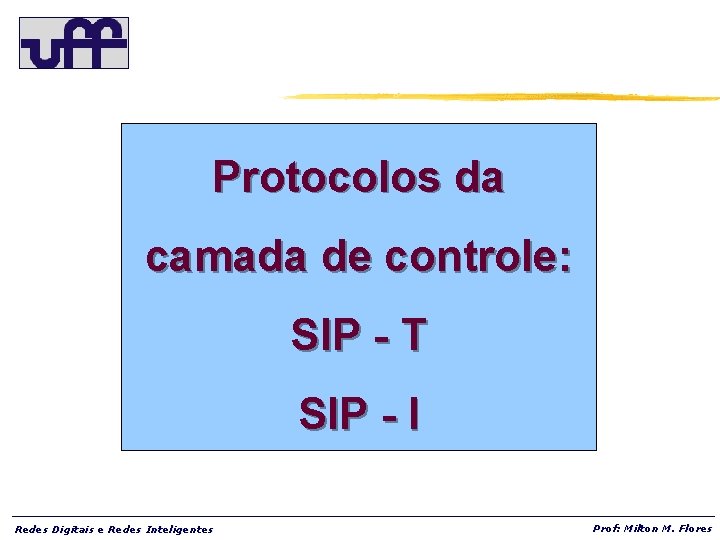 uff

Protocolos da camada de controle:

SIP - T

SIP - I

Redes Digitais e Redes Inteligentes

Prof: Milton M. Flores